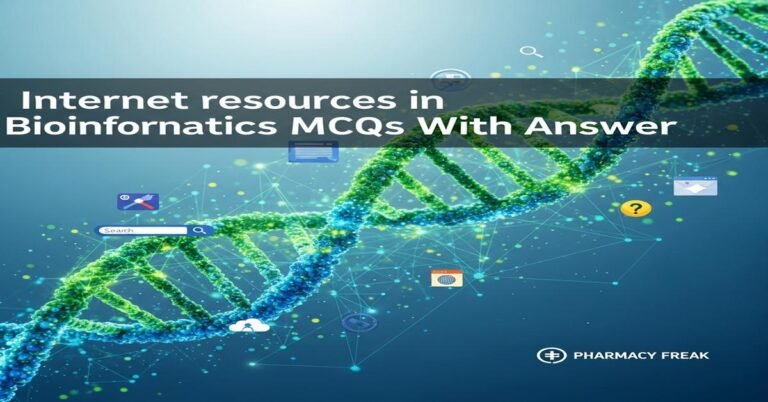 Internet resources in Bioinfornatics MCQs With Answer

Search

?

PHARMACY FREAK